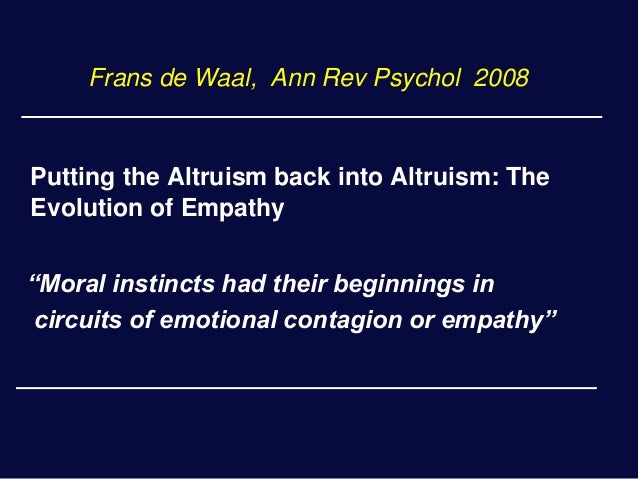 Frans de Waal, Ann Rev Psychol 2008

Putting the Altruism back into Altruism: The Evolution of Empathy

“Moral instincts had their beginnings in circuits of emotional contagion or empathy”